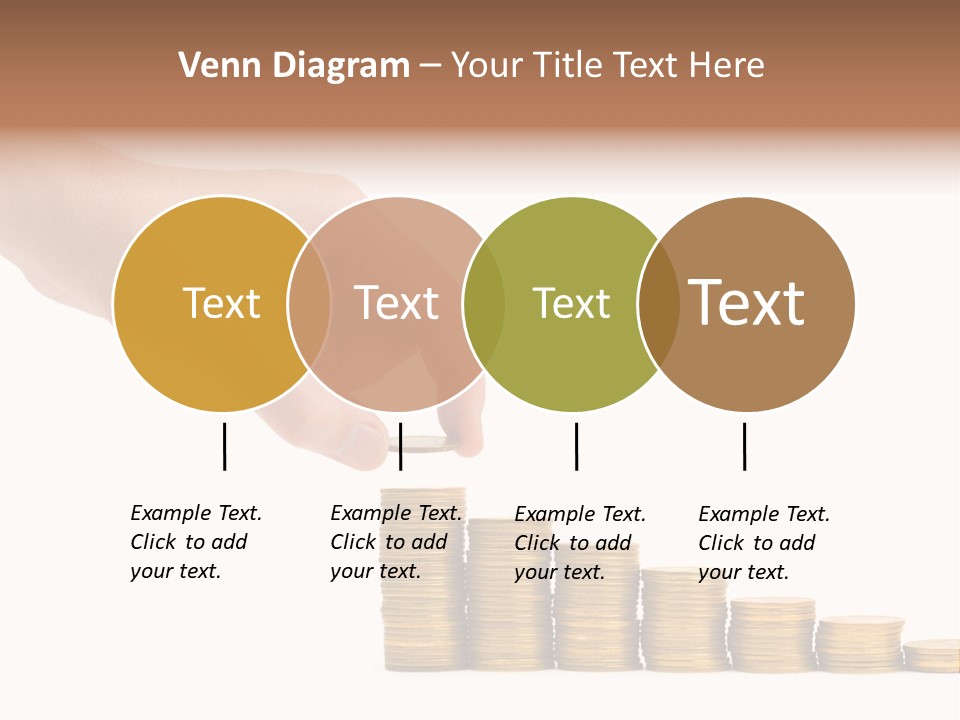 Venn Diagram – Your Title Text Here

Text

Text

Text

Text

Example Text. Click to add your text.

Example Text. Click to add your text.

Example Text. Click to add your text.

Example Text. Click to add your text.